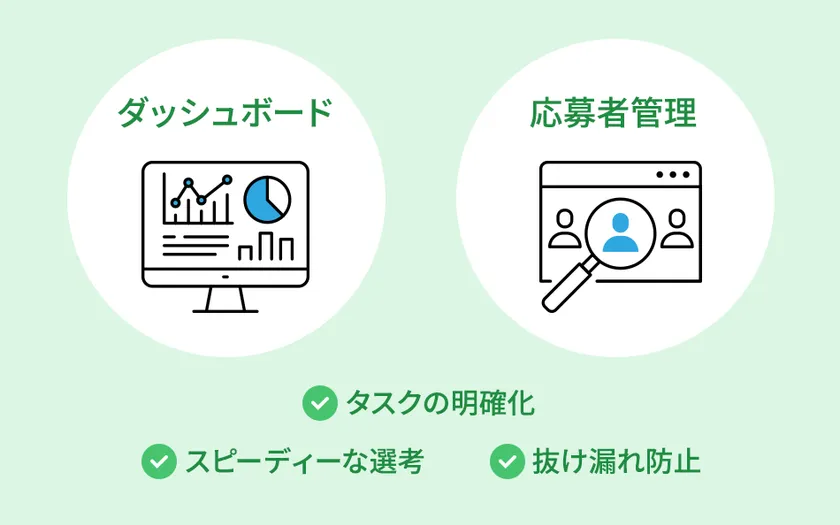 ダッシュボード

応募者管理

タスクの明確化

スピーディーな選考

抜け漏れ防止